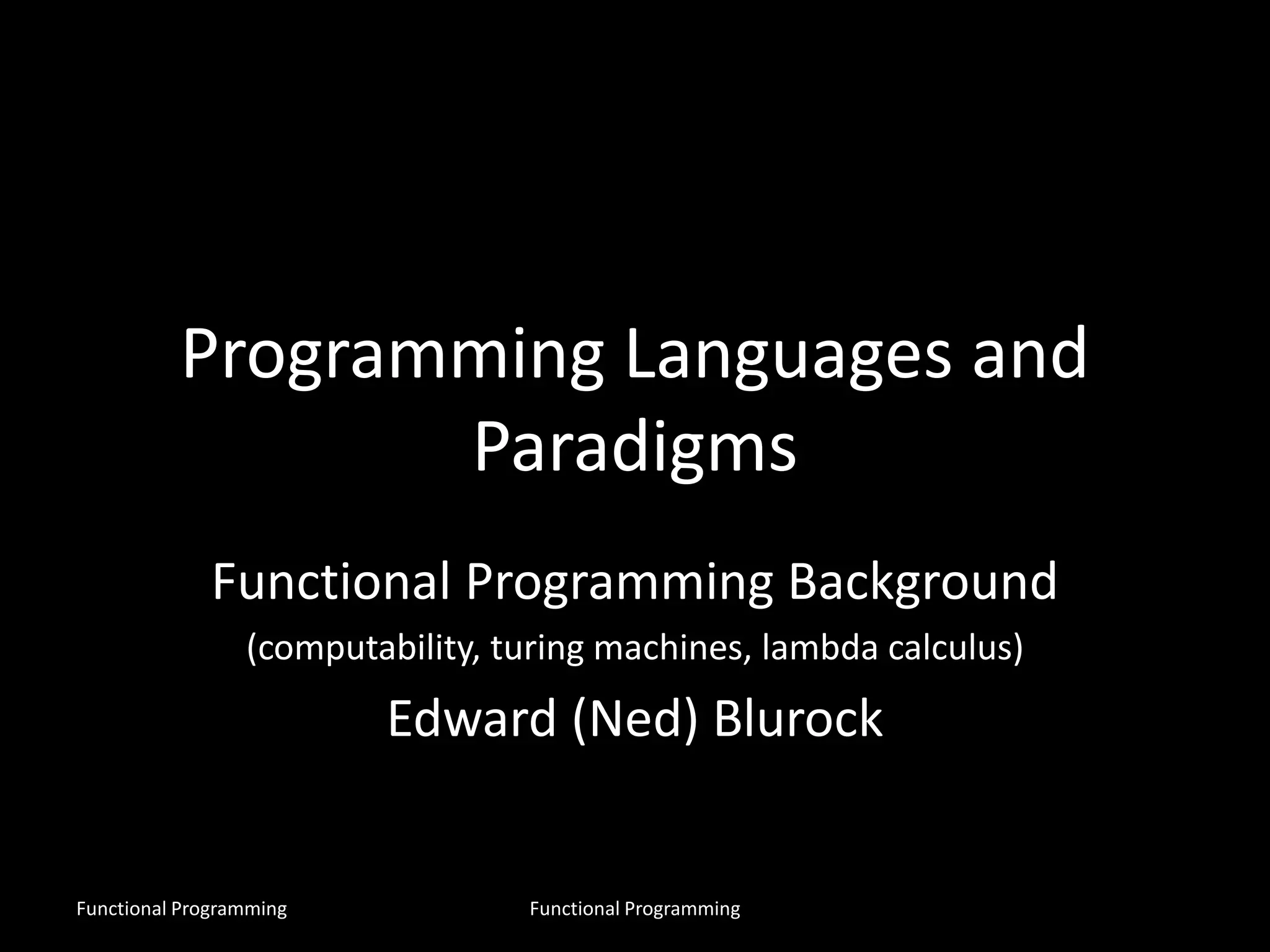 Programming Languages and Paradigms

Functional Programming Background

(computability, turing machines, lambda calculus)

Edward (Ned) Blurock

Functional Programming

Functional Programming